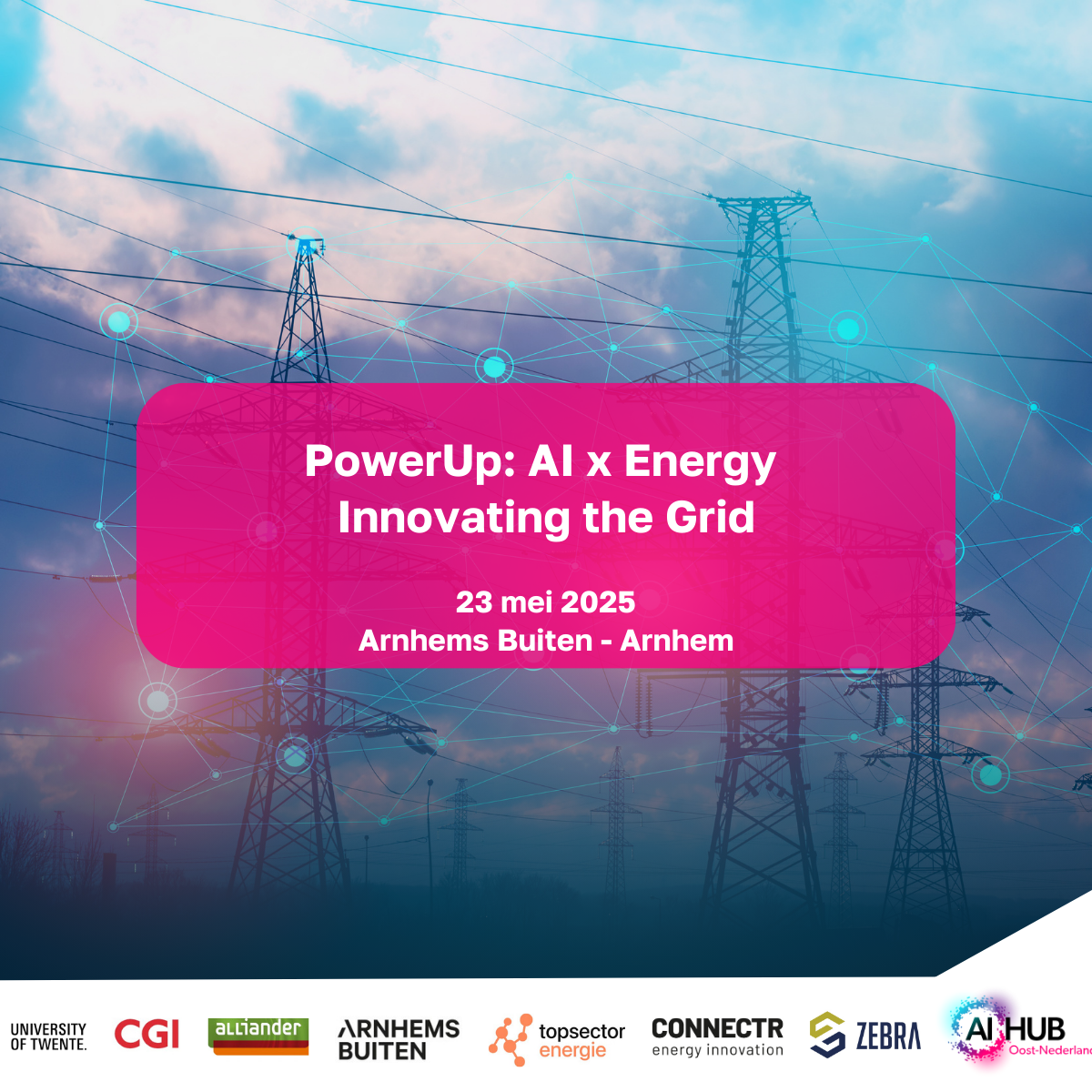 PowerUp: AI x Energy
Innovating the Grid

23 mei 2025
Arnhems Buiten - Arnhem

UNIVERSITY OF TWENTE.

CGI

alliander

ARNHEMS BUITEN

topsector energie

CONNECTR energy innovation

ZEBRA

AI HUB Oost-Nederland